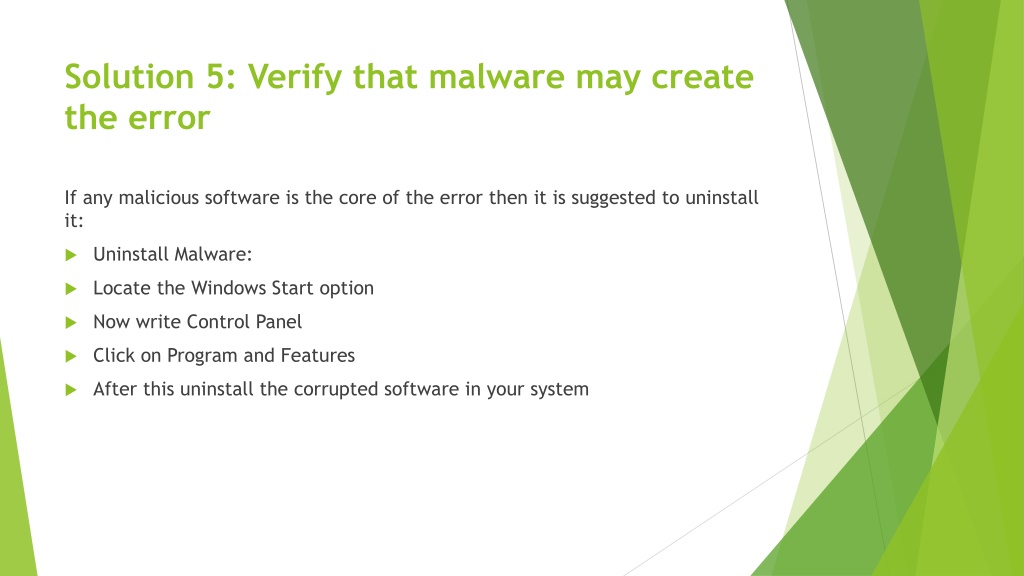 Solution 5: Verify that malware may create the error

If any malicious software is the core of the error then it is suggested to uninstall it:

Uninstall Malware:

Locate the Windows Start option

Now write Control Panel

Click on Program and Features

After this uninstall the corrupted software in your system